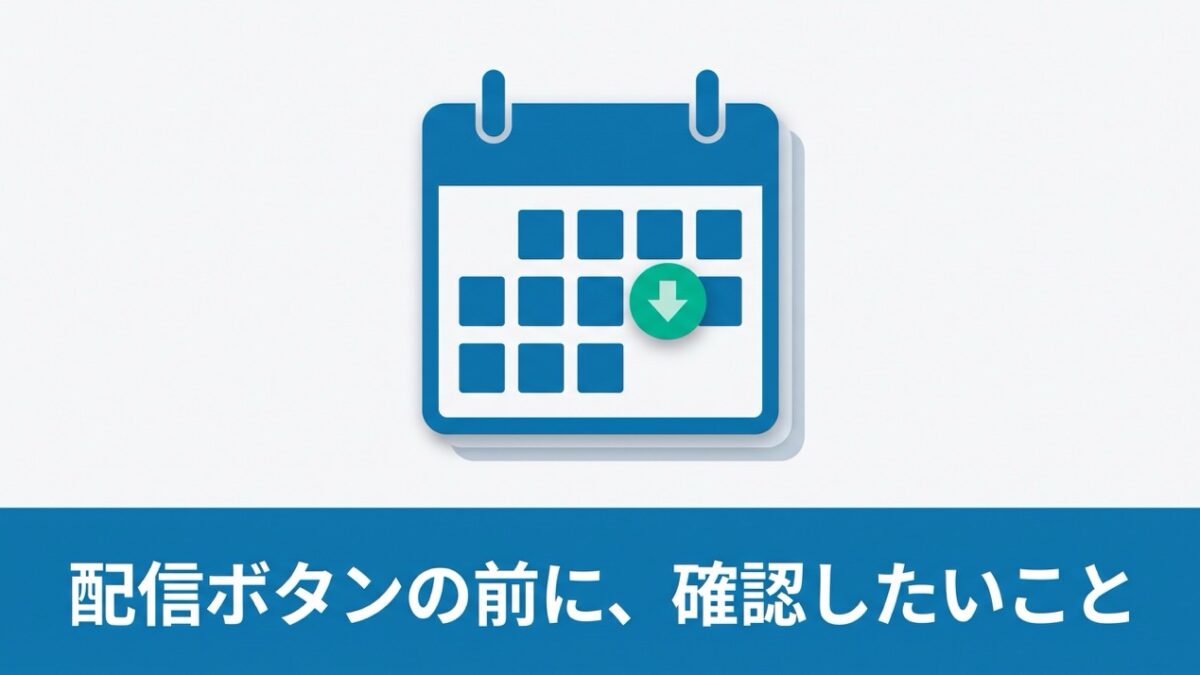 配信ボタンの前に、確認したいこと